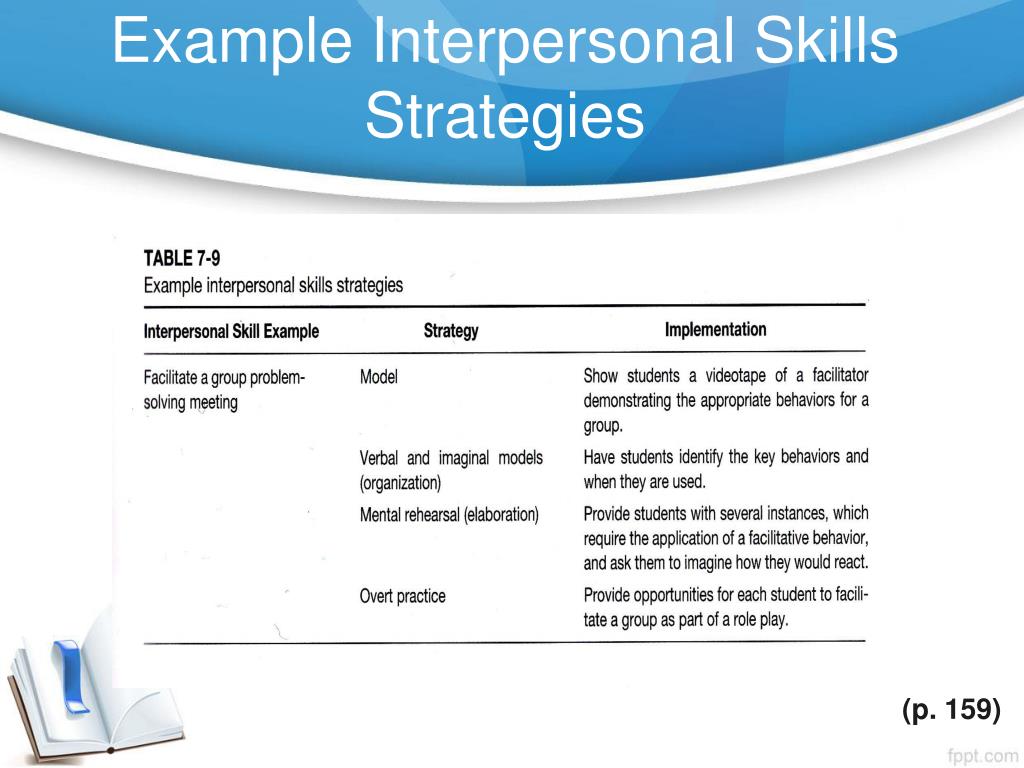 Example Interpersonal Skills Strategies

TABLE 7-9
Example interpersonal skills strategies

| Interpersonal Skill Example | Strategy | Implementation |
|---|---|---|
| Facilitate a group problem-solving meeting | Model | Show students a videotape of a facilitator demonstrating the appropriate behaviors for a group. |
| | Verbal and imaginal models (organization) | Have students identify the key behaviors and when they are used. |
| | Mental rehearsal (elaboration) | Provide students with several instances, which require the application of a facilitative behavior, and ask them to imagine how they would react. |
| | Overt practice | Provide opportunities for each student to facilitate a group as part of a role play. |

(p. 159)

fppt.com